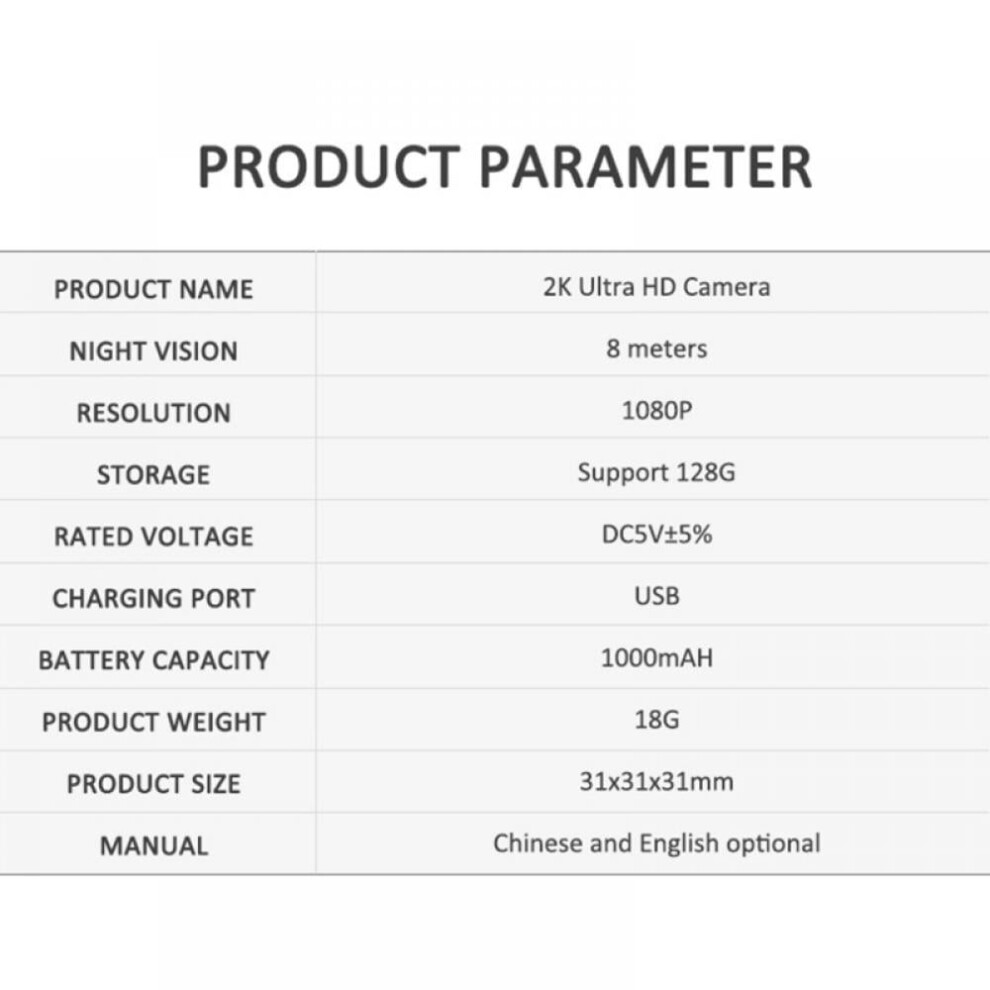 PRODUCT PARAMETER

| PRODUCT NAME | 2K Ultra HD Camera |
|---|---|
| NIGHT VISION | 8 meters |
| RESOLUTION | 1080P |
| STORAGE | Support 128G |
| RATED VOLTAGE | DC5V±5% |
| CHARGING PORT | USB |
| BATTERY CAPACITY | 1000mAH |
| PRODUCT WEIGHT | 18G |
| PRODUCT SIZE | 31x31x31mm |
| MANUAL | Chinese and English optional |